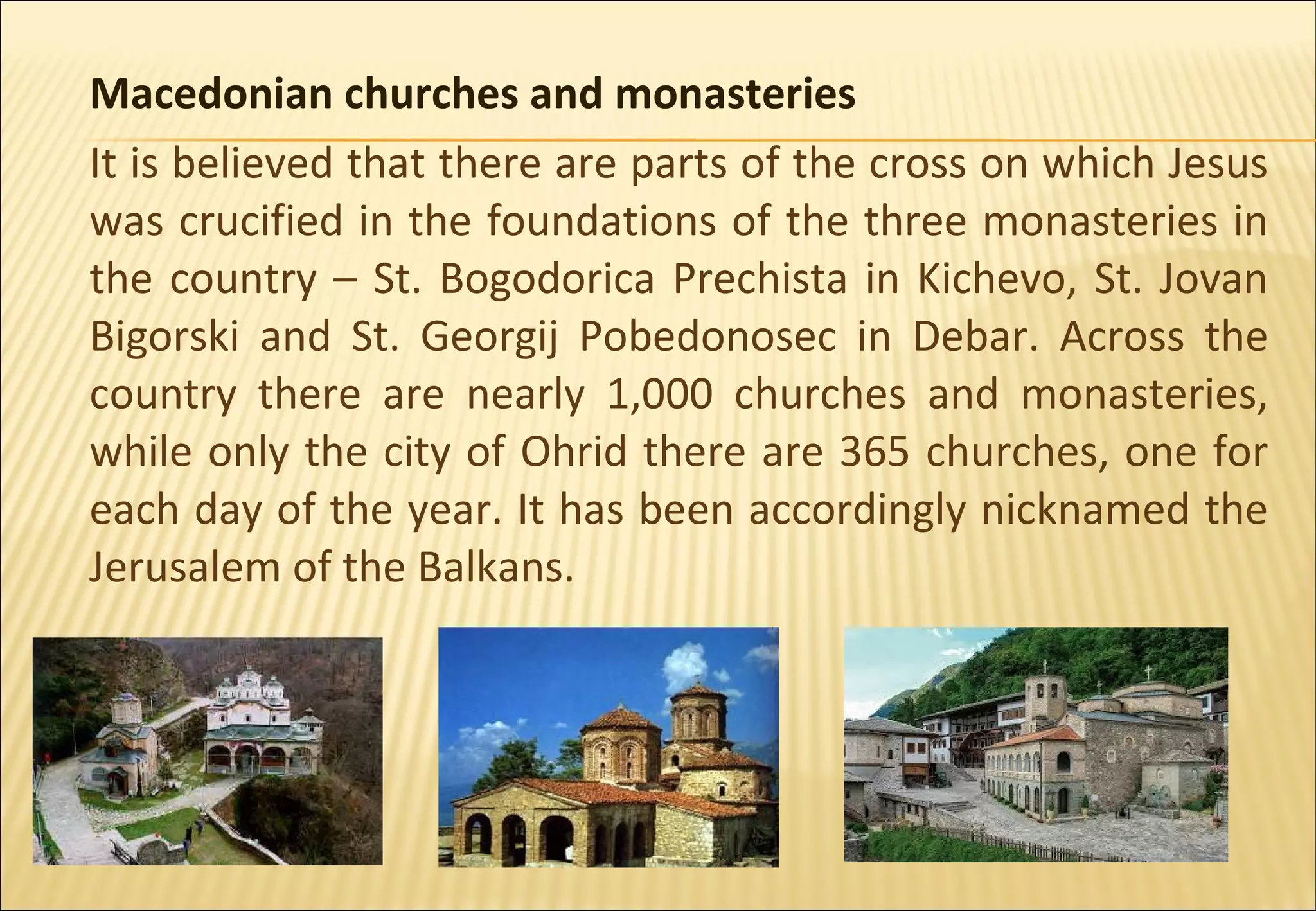 Macedonian churches and monasteries

It is believed that there are parts of the cross on which Jesus was crucified in the foundations of the three monasteries in the country – St. Bogodorica Prechista in Kichevo, St. Jovan Bigorski and St. Georgij Pobedonosec in Debar. Across the country there are nearly 1,000 churches and monasteries, while only the city of Ohrid there are 365 churches, one for each day of the year. It has been accordingly nicknamed the Jerusalem of the Balkans.